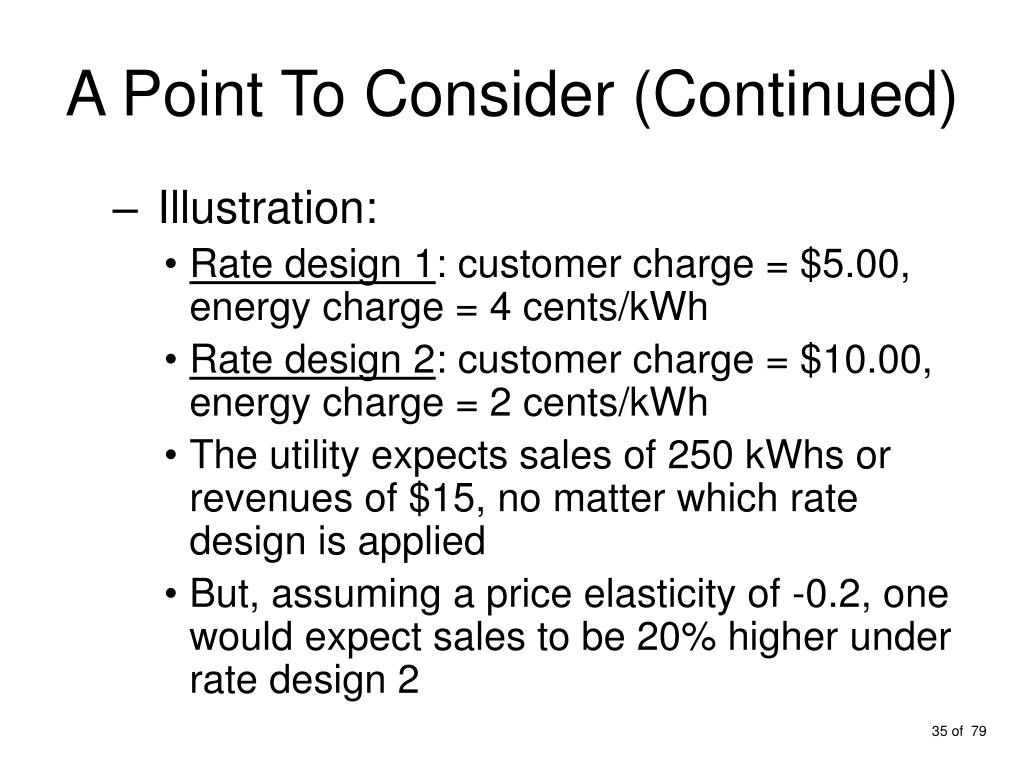 A Point To Consider (Continued)

– Illustration:

• Rate design 1: customer charge = \$5.00, energy charge = 4 cents/kWh

• Rate design 2: customer charge = \$10.00, energy charge = 2 cents/kWh

• The utility expects sales of 250 kWhs or revenues of \$15, no matter which rate design is applied

• But, assuming a price elasticity of -0.2, one would expect sales to be 20% higher under rate design 2

35 of 79